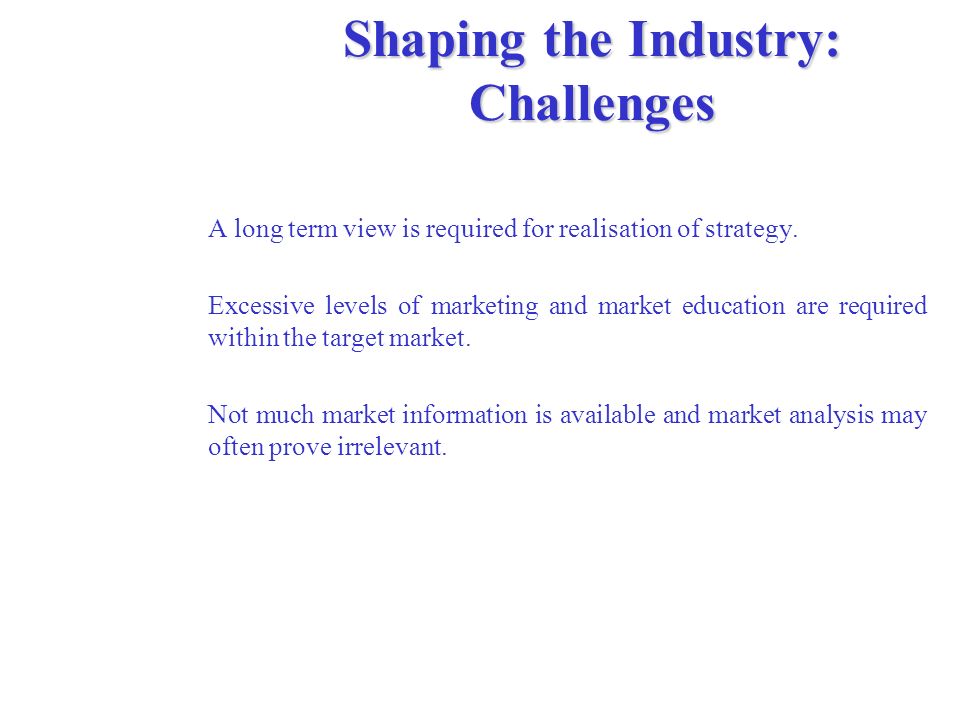 Shaping the Industry: Challenges

A long term view is required for realisation of strategy.

Excessive levels of marketing and market education are required within the target market.

Not much market information is available and market analysis may often prove irrelevant.